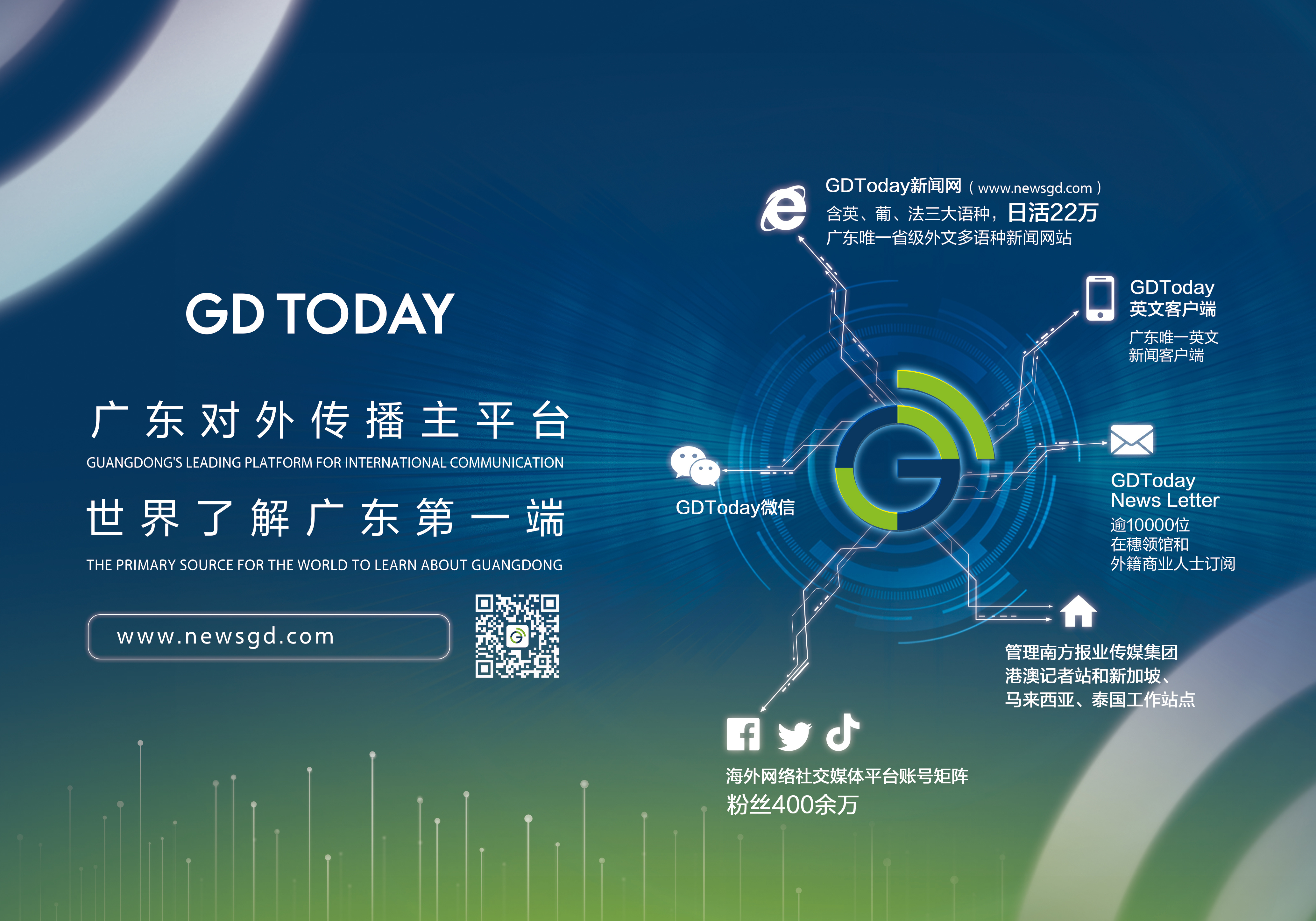 GD TODAY

广东对外传播主平台

GUANGDONG'S LEADING PLATFORM FOR INTERNATIONAL COMMUNICATION

世界了解广东第一端

THE PRIMARY SOURCE FOR THE WORLD TO LEARN ABOUT GUANGDONG

www.newsgd.com

GDToday新闻网（www.newsgd.com）
含英、葡、法三大语种，日活22万
广东唯一省级外文多语种新闻网站

GDToday
英文客户端

广东唯一英文
新闻客户端

GDToday微信

GDToday
News Letter
逾10000位
在穗领馆和
外籍商业人士订阅

管理南方报业传媒集团
港澳记者站和新加坡、
马来西亚、泰国工作站点

海外网络社交媒体平台账号矩阵
粉丝400余万